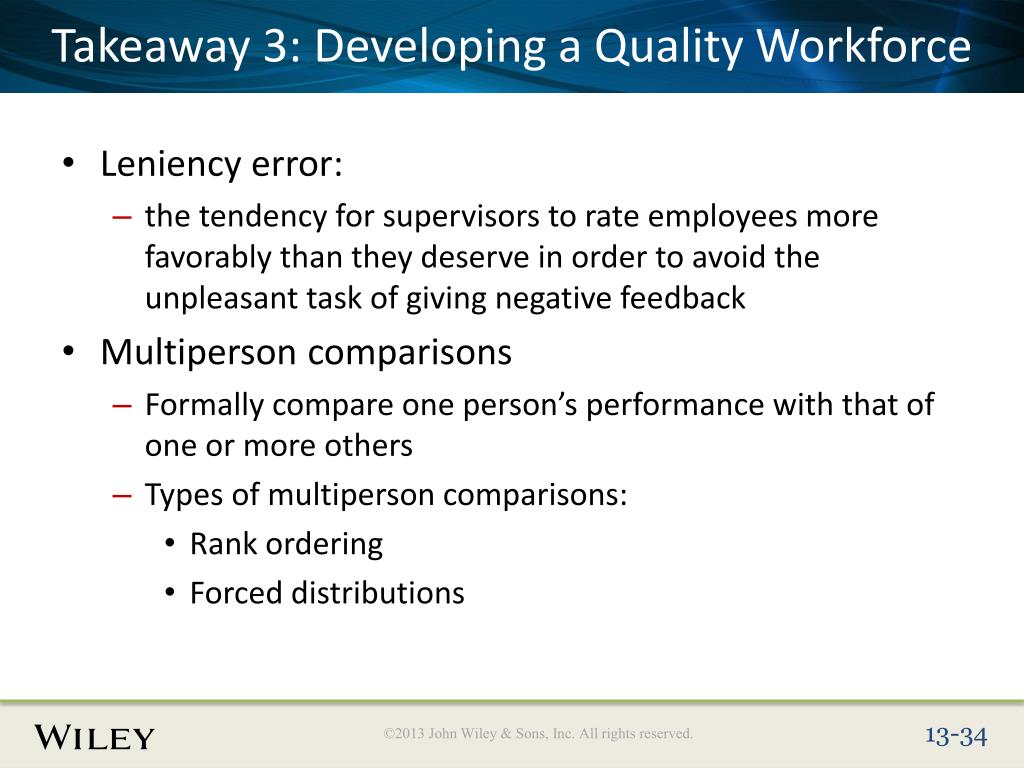 Takeaway 3: Developing a Quality Workforce

• Leniency error:
– the tendency for supervisors to rate employees more favorably than they deserve in order to avoid the unpleasant task of giving negative feedback

• Multiperson comparisons
– Formally compare one person's performance with that of one or more others
– Types of multiperson comparisons:
• Rank ordering
• Forced distributions

WILEY

©2013 John Wiley & Sons, Inc. All rights reserved.

13-34